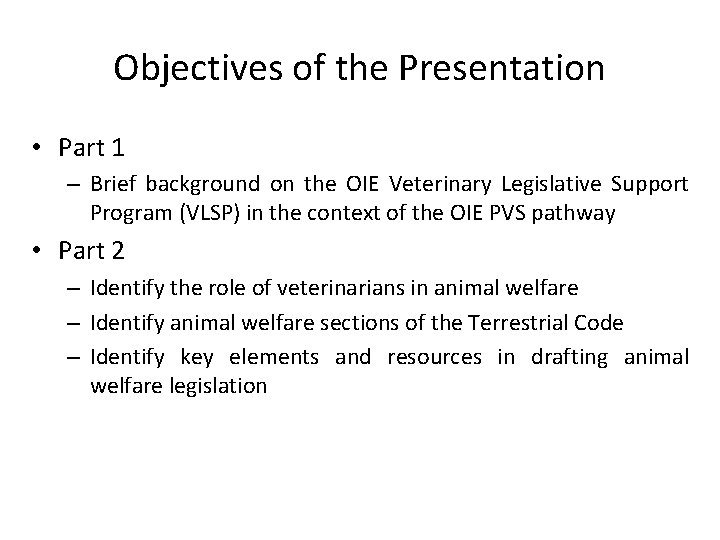 Objectives of the Presentation

• Part 1
– Brief background on the OIE Veterinary Legislative Support Program (VLSP) in the context of the OIE PVS pathway

• Part 2
– Identify the role of veterinarians in animal welfare
– Identify animal welfare sections of the Terrestrial Code
– Identify key elements and resources in drafting animal welfare legislation